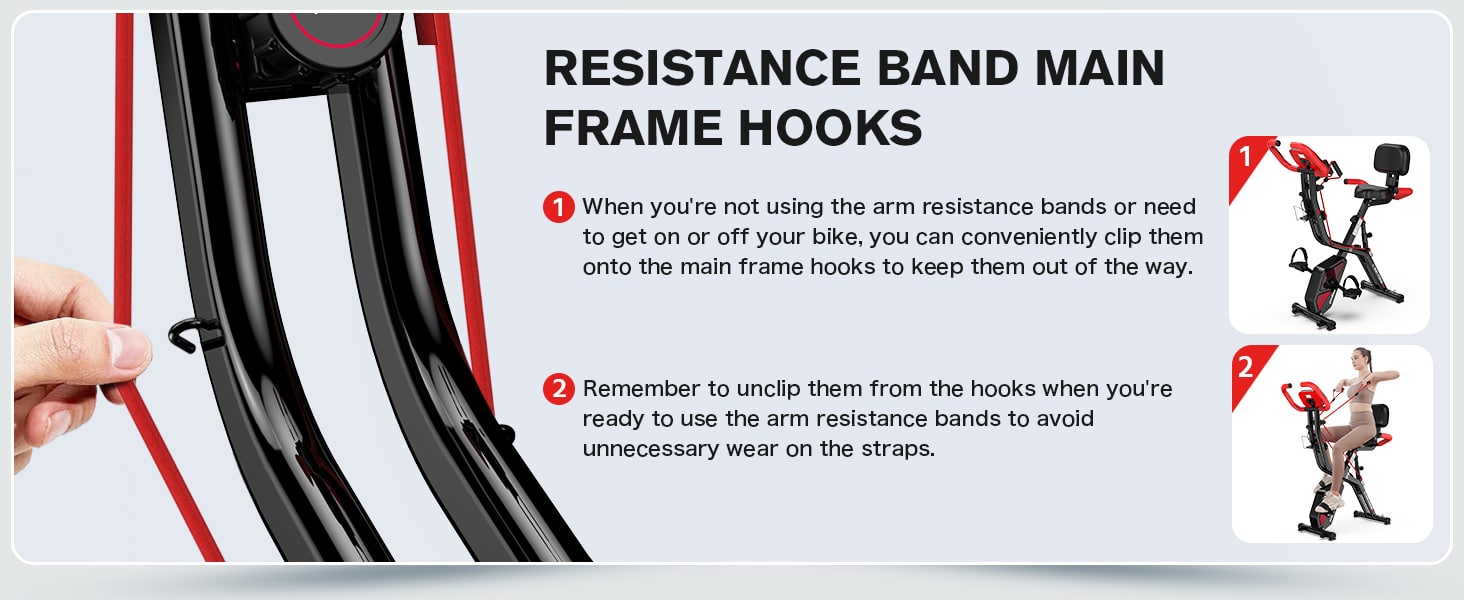 RESISTANCE BAND MAIN FRAME HOOKS

1 When you're not using the arm resistance bands or need to get on or off your bike, you can conveniently clip them onto the main frame hooks to keep them out of the way.

2 Remember to unclip them from the hooks when you're ready to use the arm resistance bands to avoid unnecessary wear on the straps.

1

2